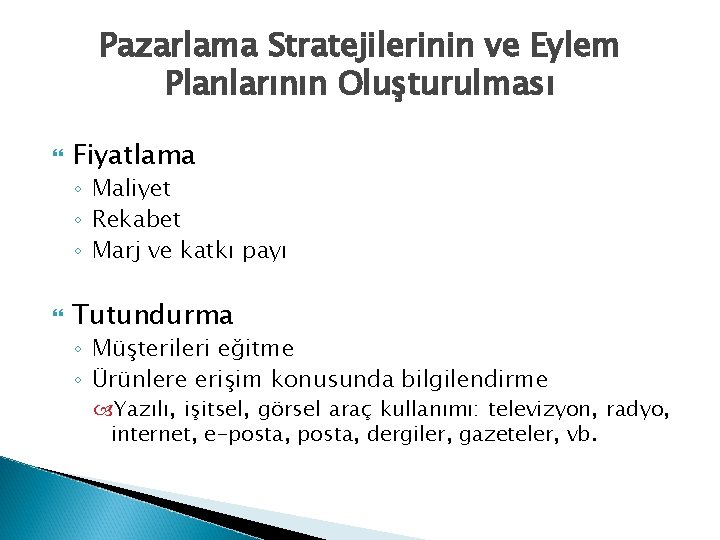 Pazarlama Stratejilerinin ve Eylem Planlarının Oluşturulması

Fiyatlama
◦ Maliyet
◦ Rekabet
◦ Marj ve katkı payı

Tutundurma
◦ Müşterileri eğitme
◦ Ürünlere erişim konusunda bilgilendirme
Yazılı, işitsel, görsel araç kullanımı: televizyon, radyo, internet, e-posta, posta, dergiler, gazeteler, vb.